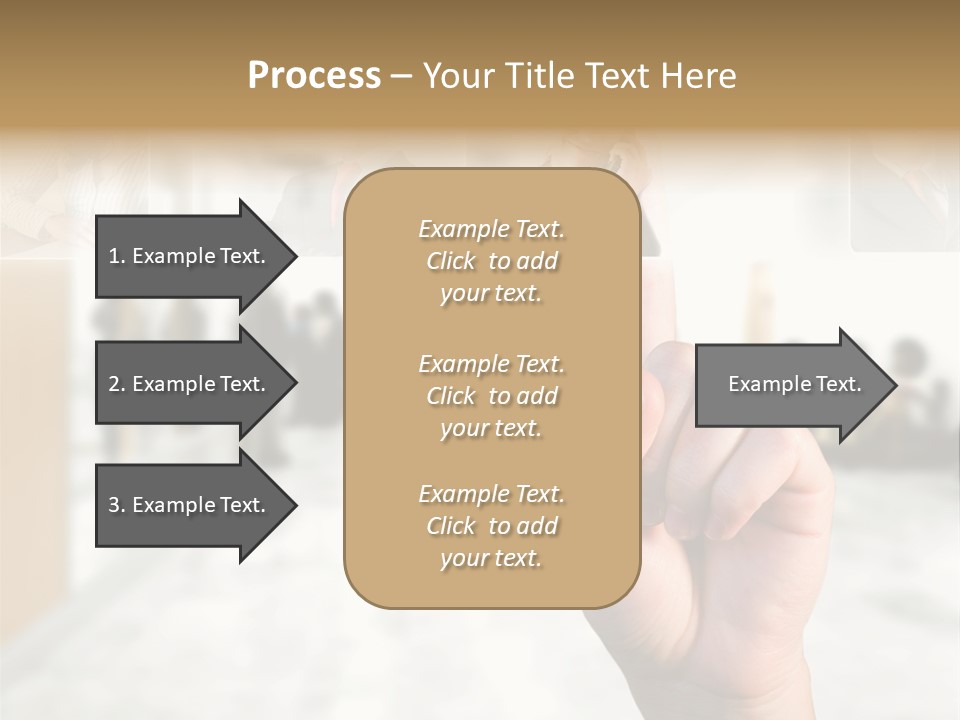 Process – Your Title Text Here

1. Example Text.

2. Example Text.

3. Example Text.

Example Text. Click to add your text.

Example Text. Click to add your text.

Example Text. Click to add your text.

Example Text.